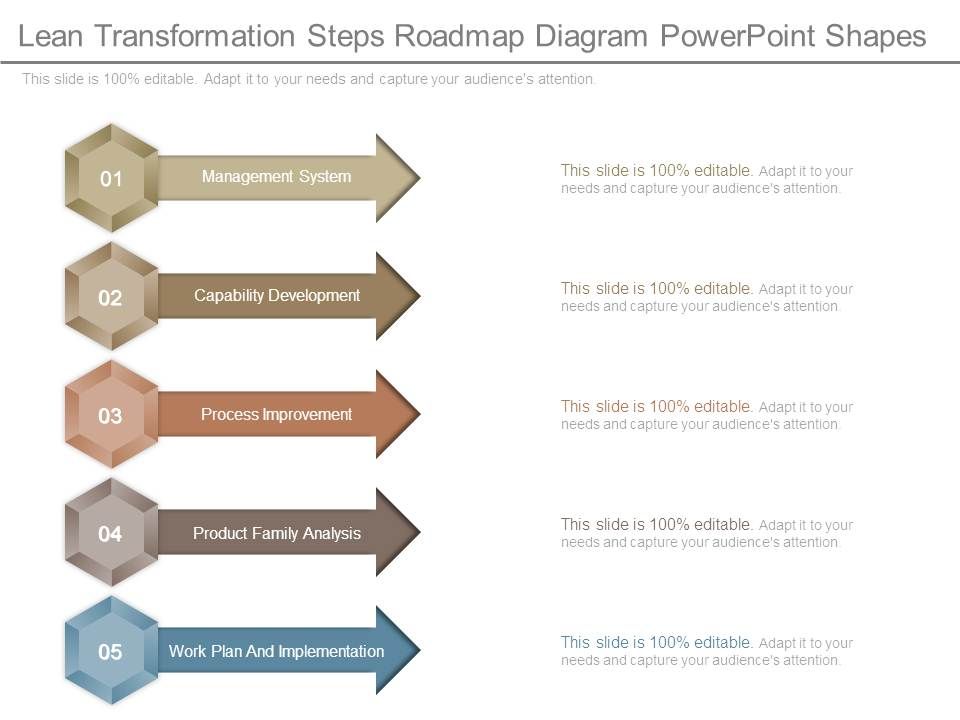 Lean Transformation Steps Roadmap Diagram PowerPoint Shapes

This slide is 100% editable. Adapt it to your needs and capture your audience's attention.

01

Management System

This slide is 100% editable. Adapt it to your needs and capture your audience's attention.

02

Capability Development

This slide is 100% editable. Adapt it to your needs and capture your audience's attention.

03

Process Improvement

This slide is 100% editable. Adapt it to your needs and capture your audience's attention.

04

Product Family Analysis

This slide is 100% editable. Adapt it to your needs and capture your audience's attention.

05

Work Plan And Implementation

This slide is 100% editable. Adapt it to your needs and capture your audience's attention.